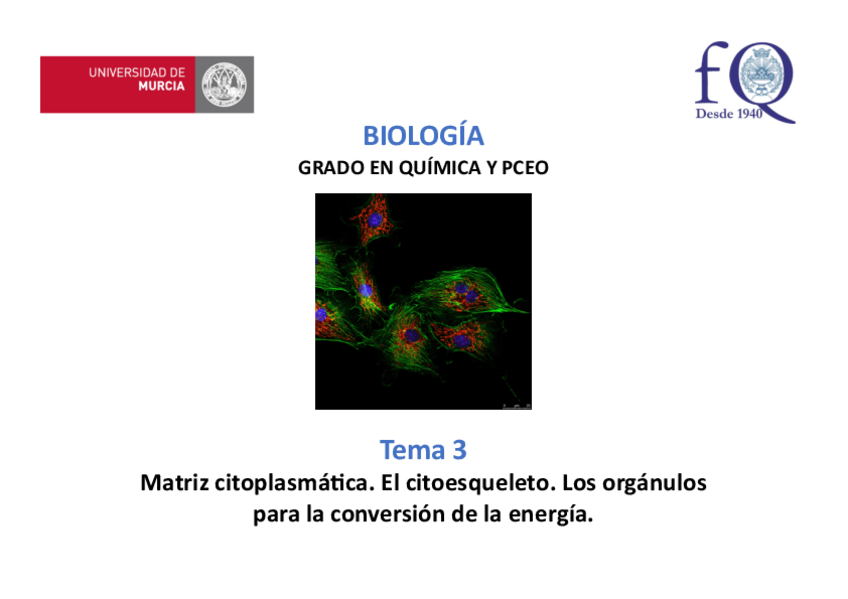 UNIVERSIDAD DE MURCIA

fQ
Desde 1940

BIOLOGÍA
GRADO EN QUÍMICA Y PCEO

Tema 3
Matriz citoplasmática. El citoesqueleto. Los orgánulos para la conversión de la energía.